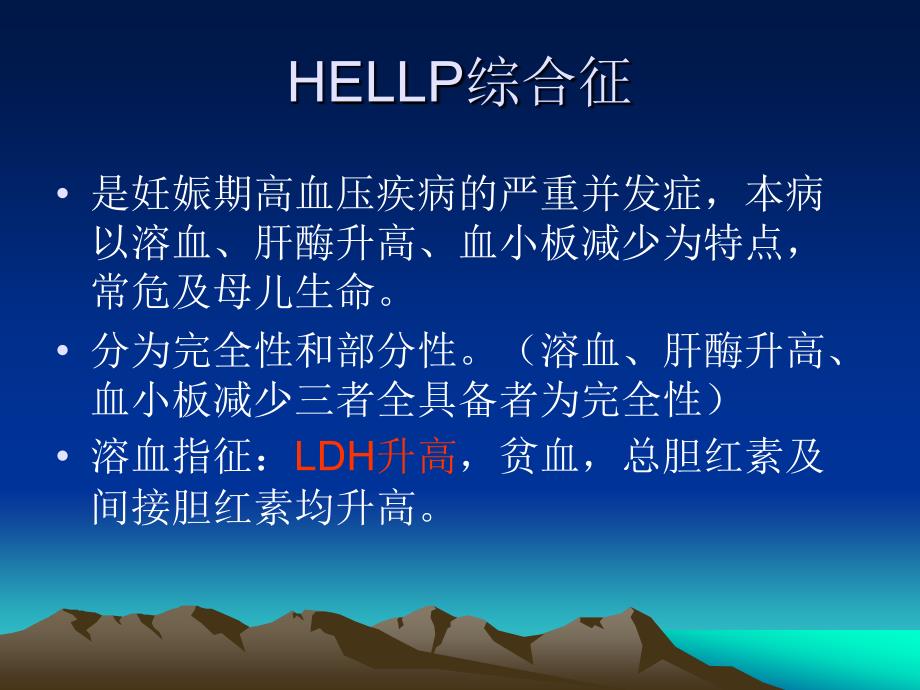 HELLP综合征

• 是妊娠期高血压疾病的严重并发症，本病以溶血、肝酶升高、血小板减少为特点，常危及母儿生命。

• 分为完全性和部分性。（溶血、肝酶升高、血小板减少三者全具备者为完全性）

• 溶血指征：LDH升高，贫血，总胆红素及间接胆红素均升高。